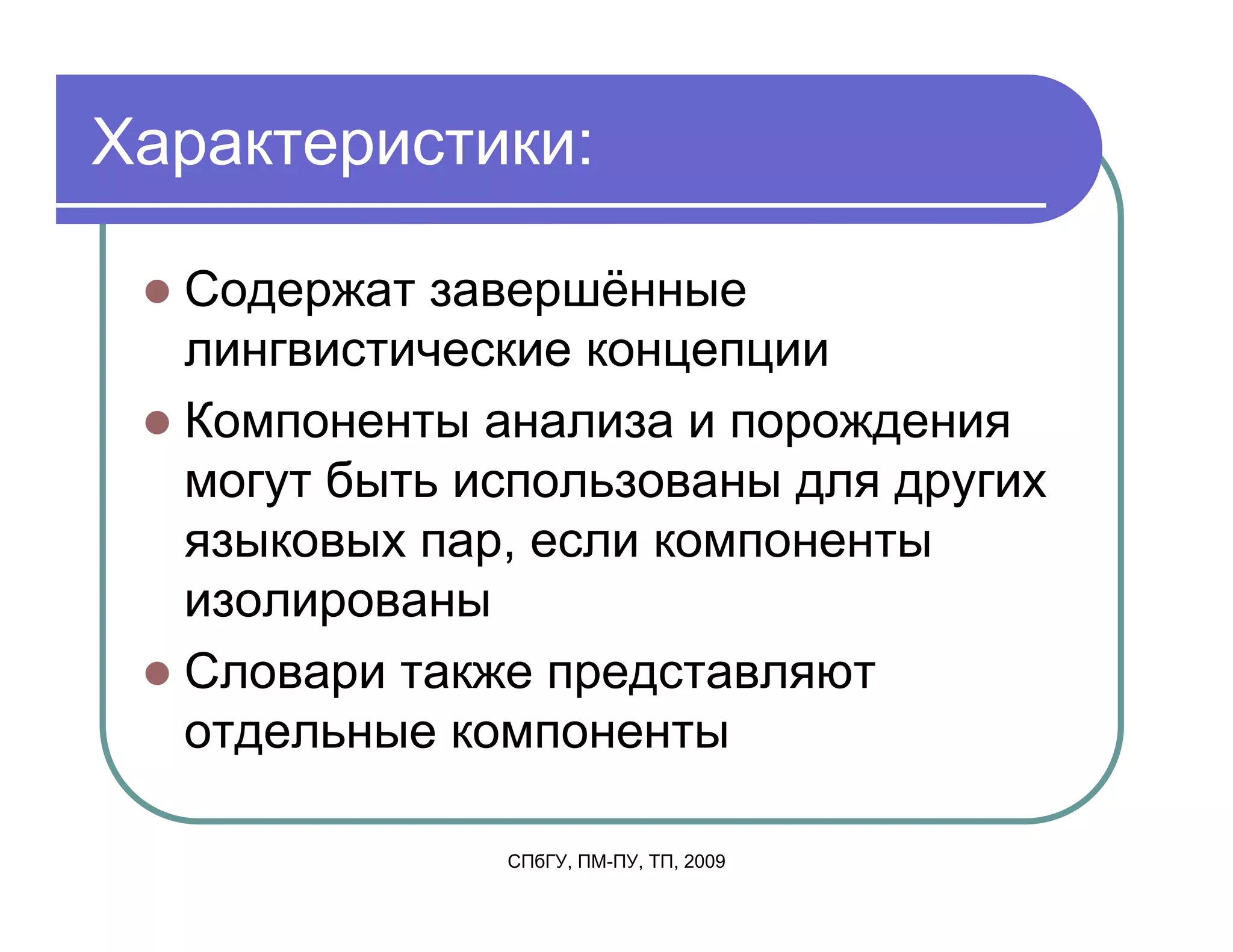 Характеристики:

- Содержат завершённые лингвистические концепции
- Компоненты анализа и порождения могут быть использованы для других языковых пар, если компоненты изолированы
- Словари также представляют отдельные компоненты

СПбГУ, ПМ-ПУ, ТП, 2009